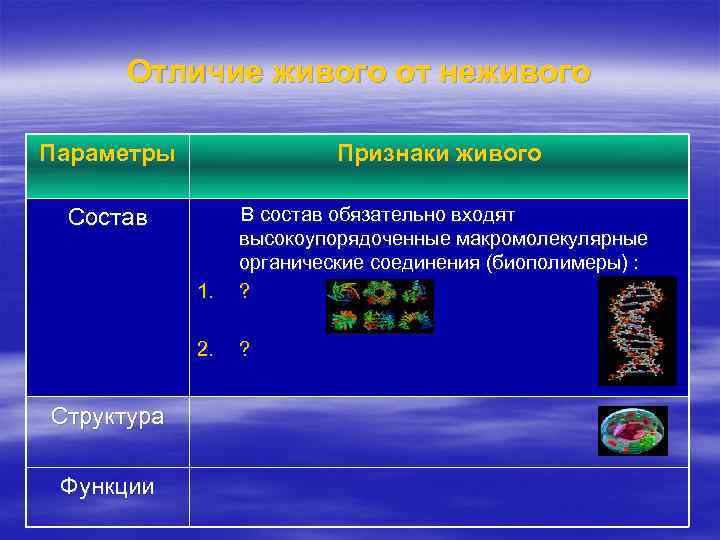 Отличие живого от неживого

| Параметры | Признаки живого |
|---|---|
| Состав | В состав обязательно входят высокоупорядоченные макромолекулярные органические соединения (биополимеры) : 1. ? 2. ? |
| Структура | |
| Функции | |